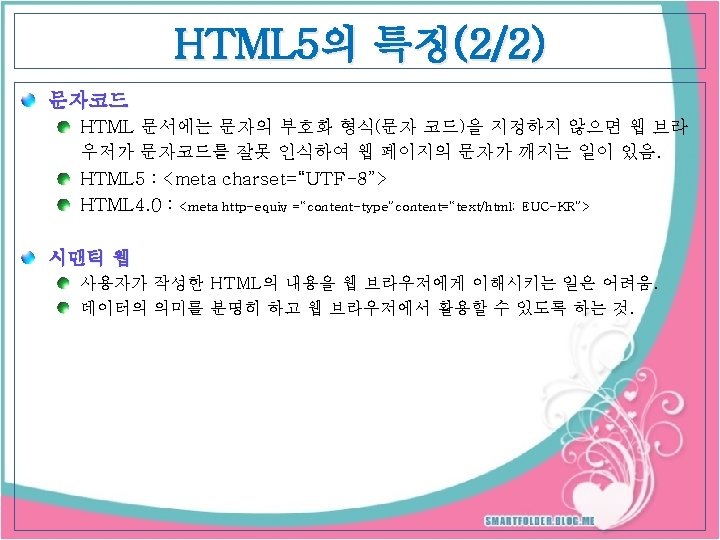 HTML5의 특징(2/2)

문자코드

HTML 문서에는 문자의 부호화 형식(문자 코드)을 지정하지 않으면 웹 브라우저가 문자코드를 잘못 인식하여 웹 페이지의 문자가 깨지는 일이 있음.

HTML5 : <meta charset="UTF-8">

HTML4.0 : <meta http-equiv ="content-type"content="text/html; EUC-KR">

시맨틱 웹

사용자가 작성한 HTML의 내용을 웹 브라우저에게 이해시키는 일은 어려움.

데이터의 의미를 분명히 하고 웹 브라우저에서 활용할 수 있도록 하는 것.

SMARTFOLDER.BLOG.ME